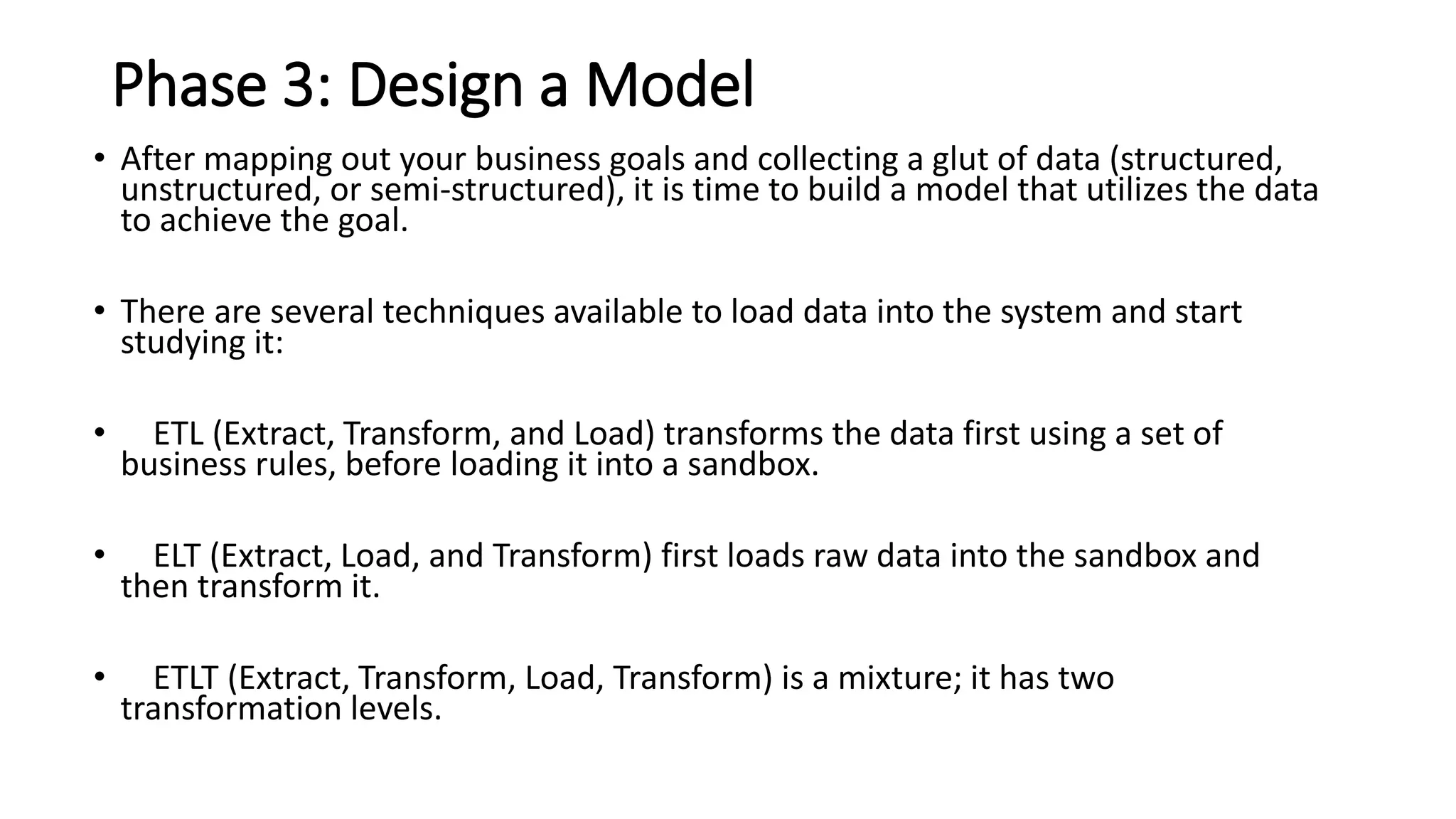 Phase 3: Design a Model

• After mapping out your business goals and collecting a glut of data (structured, unstructured, or semi-structured), it is time to build a model that utilizes the data to achieve the goal.

• There are several techniques available to load data into the system and start studying it:

• ETL (Extract, Transform, and Load) transforms the data first using a set of business rules, before loading it into a sandbox.

• ELT (Extract, Load, and Transform) first loads raw data into the sandbox and then transform it.

• ETLT (Extract, Transform, Load, Transform) is a mixture; it has two transformation levels.